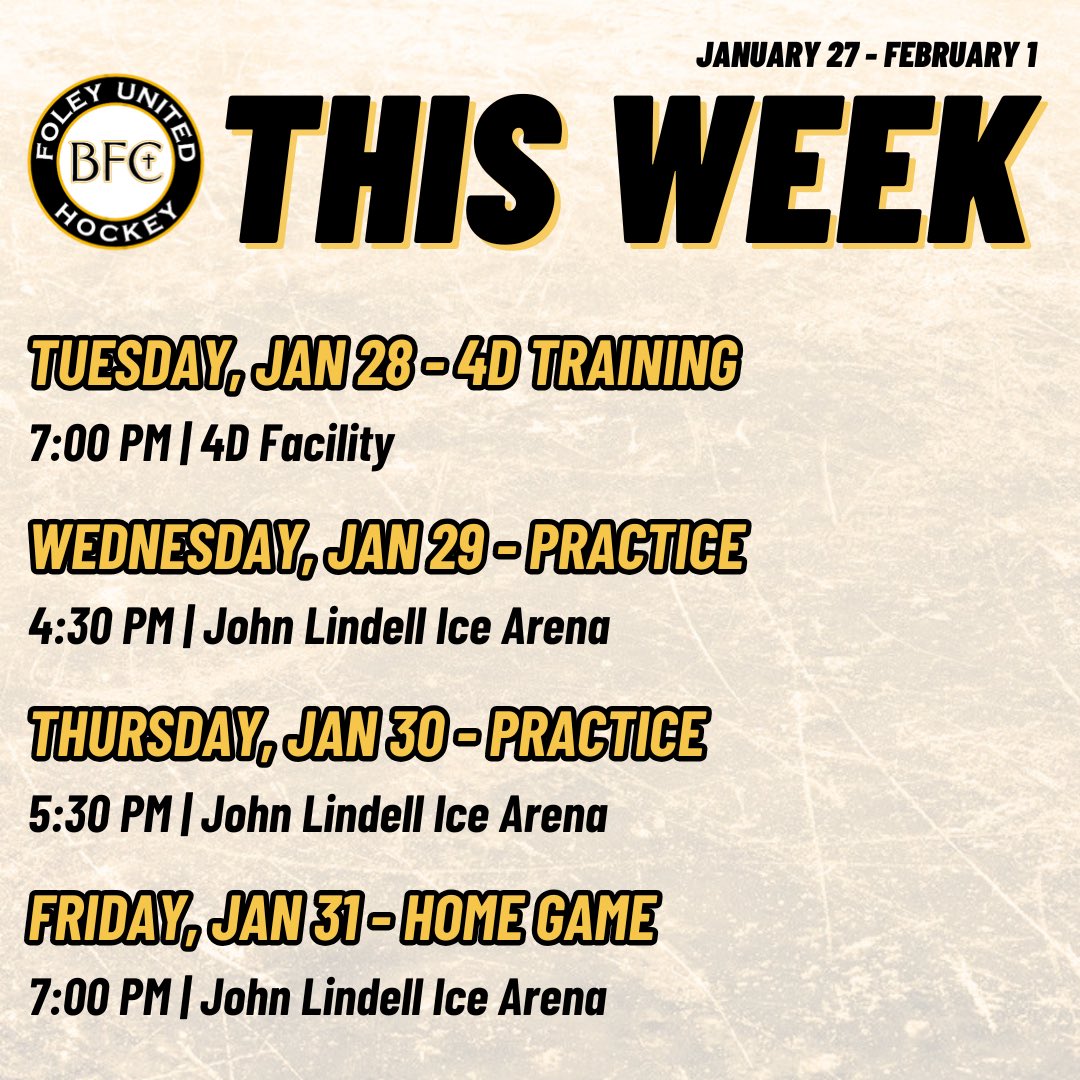 JANUARY 27 - FEBRUARY 1

FOLEY UNITED
BFC
HOCKEY

THIS WEEK

TUESDAY, JAN 28 - 4D TRAINING

7:00 PM | 4D Facility

WEDNESDAY, JAN 29 - PRACTICE

4:30 PM | John Lindell Ice Arena

THURSDAY, JAN 30 - PRACTICE

5:30 PM | John Lindell Ice Arena

FRIDAY, JAN 31 - HOME GAME

7:00 PM | John Lindell Ice Arena